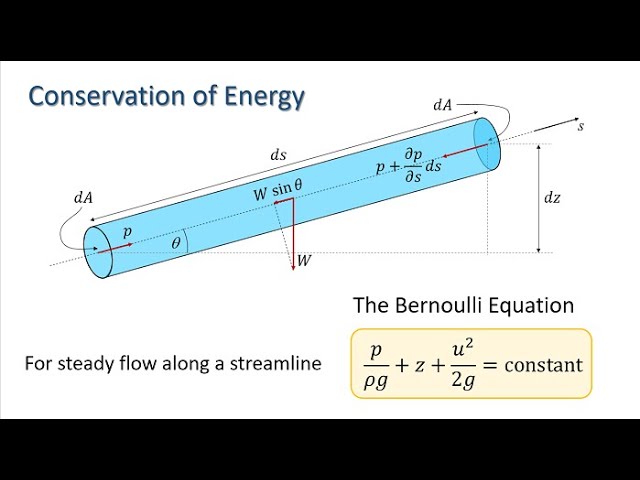 Conservation of Energy

$dA$

$s$

$ds$

$p + \frac{\partial p}{\partial s} ds$

$W \sin\theta$

$dA$

$dz$

$p$

$\theta$

$W$

The Bernoulli Equation

For steady flow along a streamline

$\frac{p}{\rho g} + z + \frac{u^2}{2g} = \text{constant}$